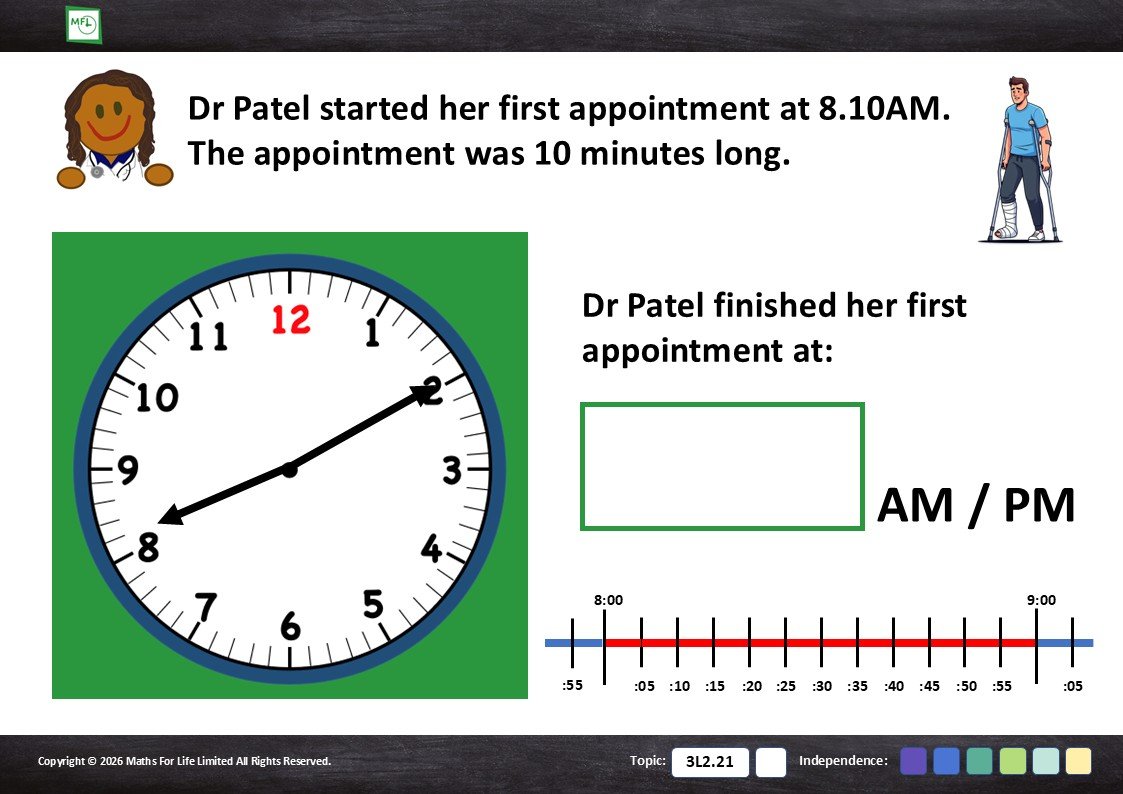 MFL

Dr Patel started her first appointment at 8.10AM.
The appointment was 10 minutes long.

11 12 1 2 3 4 5 6 7 8 9 10

Dr Patel finished her first appointment at:

AM / PM

8:00 9:00

:55 :05 :10 :15 :20 :25 :30 :35 :40 :45 :50 :55 :05

Copyright © 2026 Maths For Life Limited All Rights Reserved.

Topic: 3L2.21

Independence: